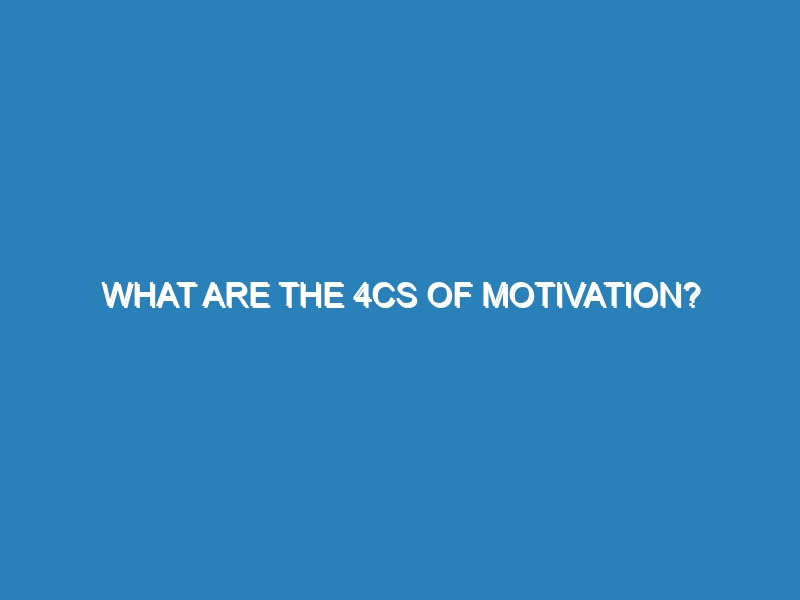 WHAT ARE THE 4CS OF MOTIVATION?